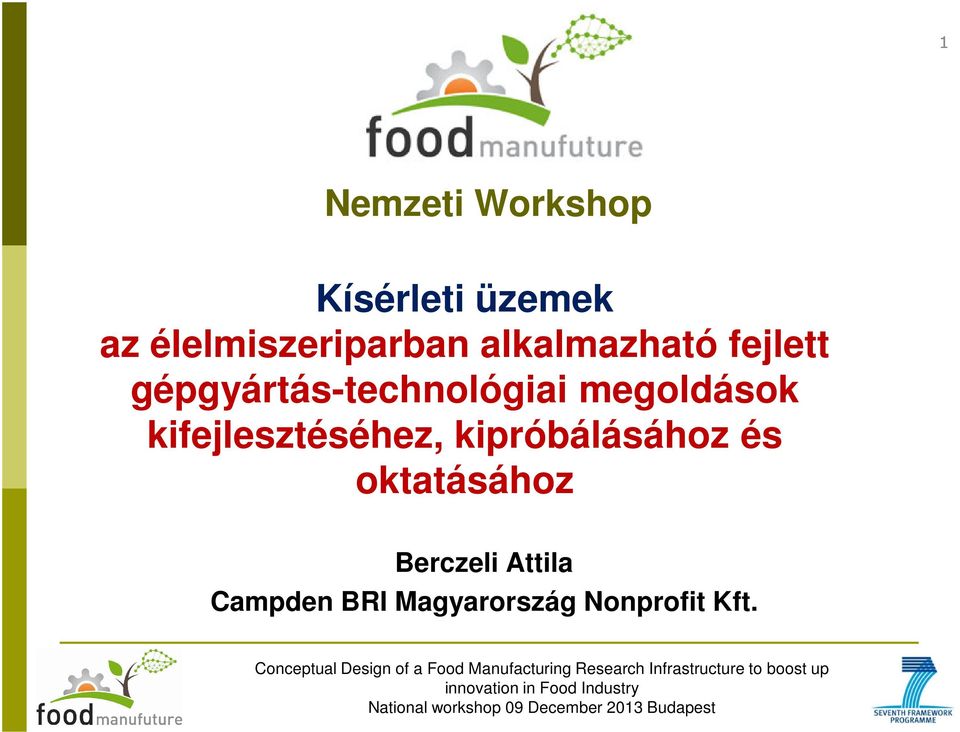 1

food manufuture

Nemzeti Workshop

Kísérleti üzemek
az élelmiszeriparban alkalmazható fejlett gépgyártás-technológiai megoldások kifejlesztéséhez, kipróbálásához és oktatásához

Berczeli Attila
Campden BRI Magyarország Nonprofit Kft.

food manufuture

Conceptual Design of a Food Manufacturing Research Infrastructure to boost up innovation in Food Industry
National workshop 09 December 2013 Budapest

SEVENTH FRAMEWORK PROGRAMME